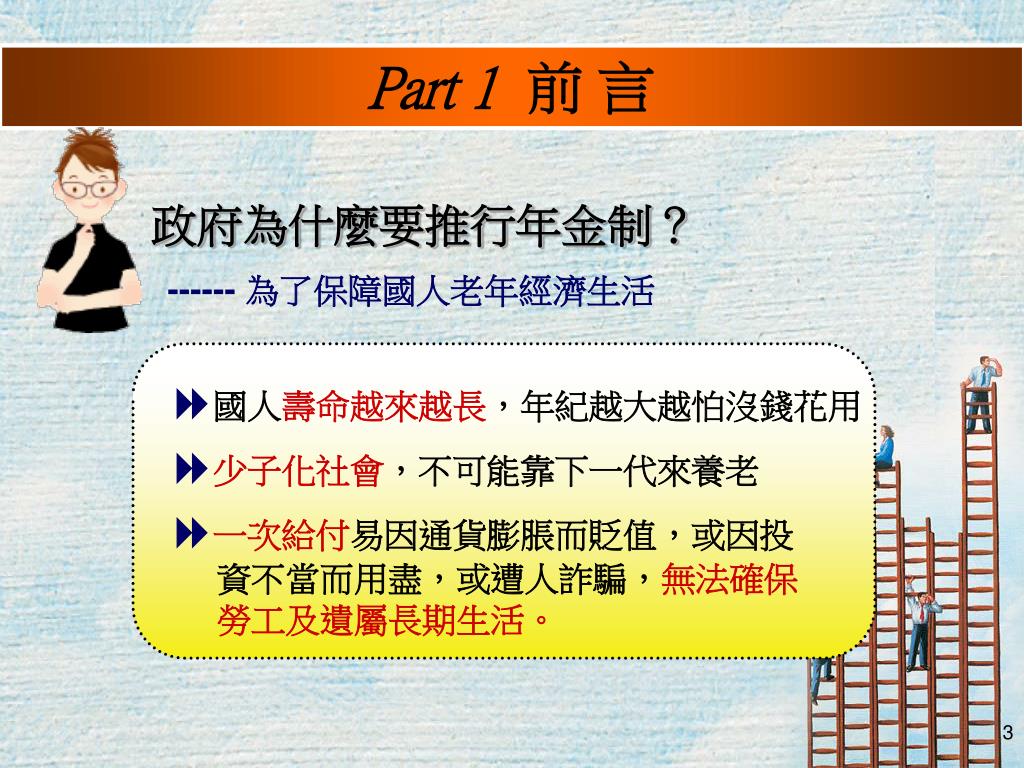 Part 1 前 言

政府為什麼要推行年金制？

------ 為了保障國人老年經濟生活

國人壽命越來越長，年紀越大越怕沒錢花用

少子化社會，不可能靠下一代來養老

一次給付易因通貨膨脹而貶值，或因投資不當而用盡，或遭人詐騙，無法確保勞工及遺屬長期生活。

3